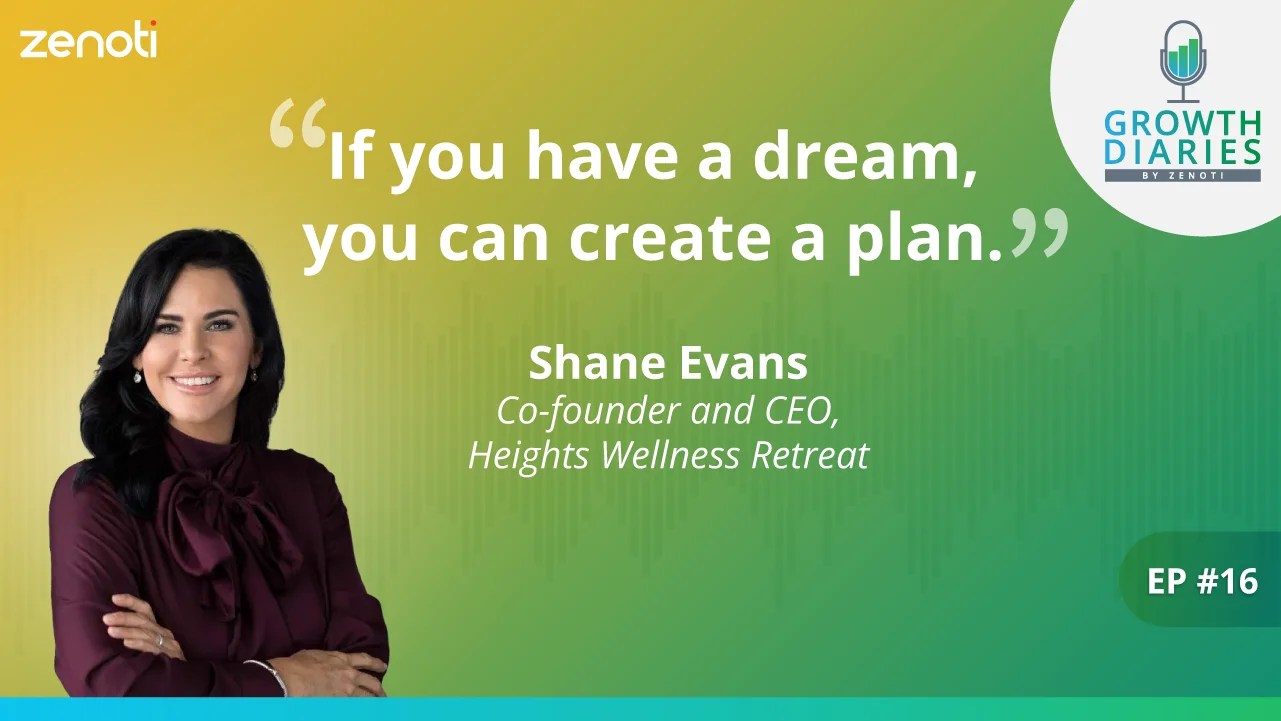 zenoti

GROWTH DIARIES
BY ZENOTI

“If you have a dream, you can create a plan.”

Shane Evans
Co-founder and CEO, Heights Wellness Retreat

EP #16